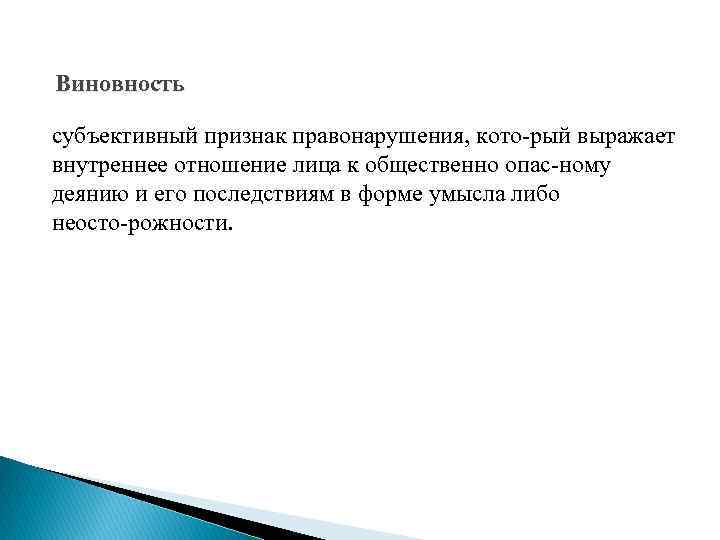 Виновность

субъективный признак правонарушения, кото-рый выражает внутреннее отношение лица к общественно опас-ному деянию и его последствиям в форме умысла либо неосто-рожности.